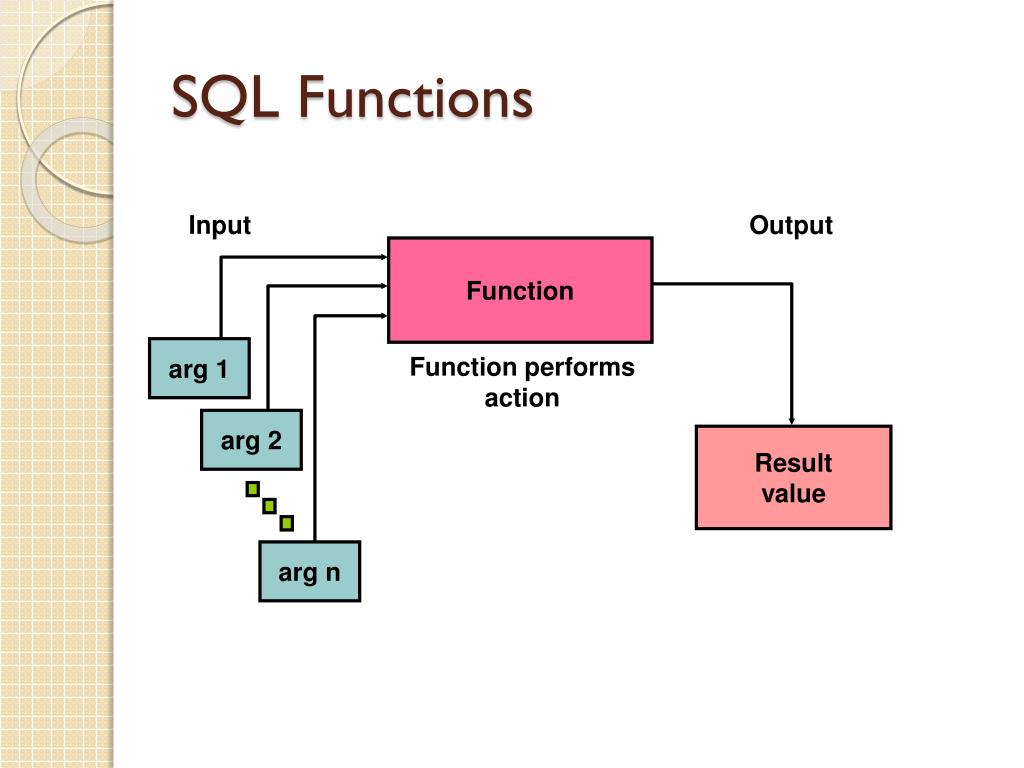 SQL Functions

Input

Output

Function

arg 1

Function performs action

arg 2

Result value

arg n